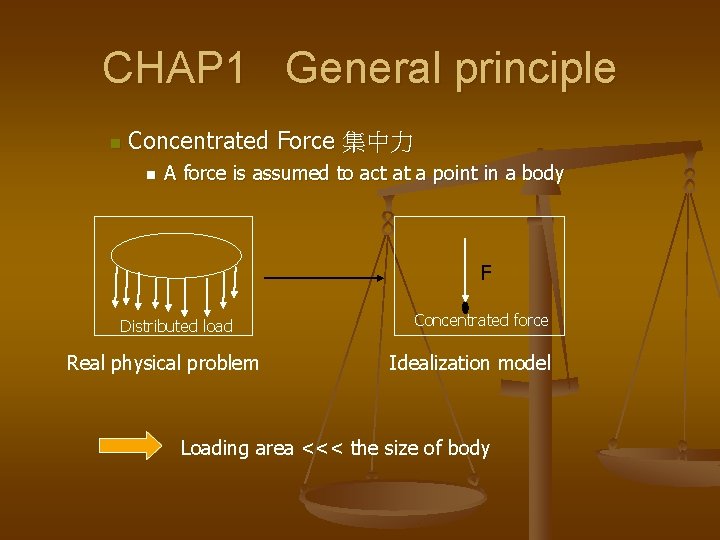 CHAP1 General principle

Concentrated Force 集中力

A force is assumed to act at a point in a body

Distributed load

F

Concentrated force

Real physical problem

Idealization model

Loading area <<< the size of body